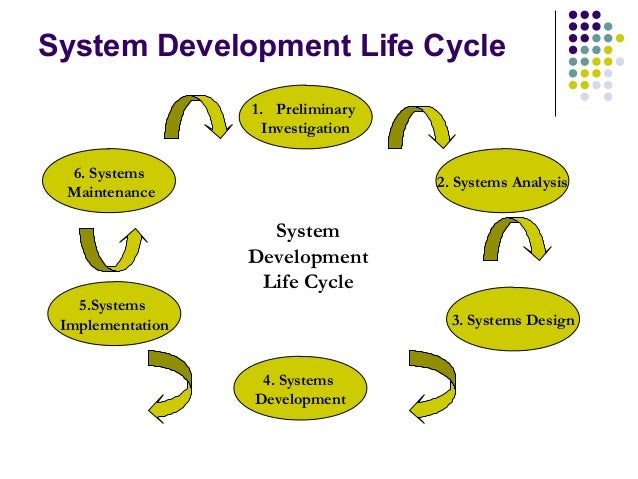 System Development Life Cycle

1. Preliminary Investigation

2. Systems Analysis

3. Systems Design

4. Systems Development

5.Systems Implementation

6. Systems Maintenance

System Development Life Cycle